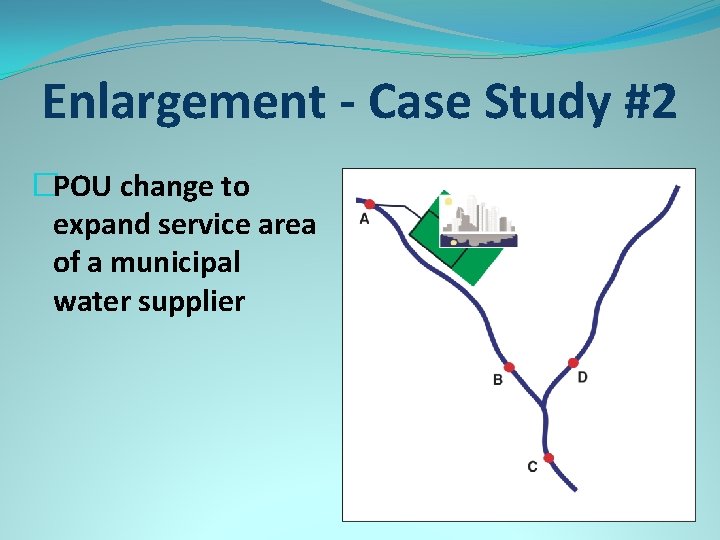 Enlargement - Case Study #2

POU change to expand service area of a municipal water supplier

A

B

D

C